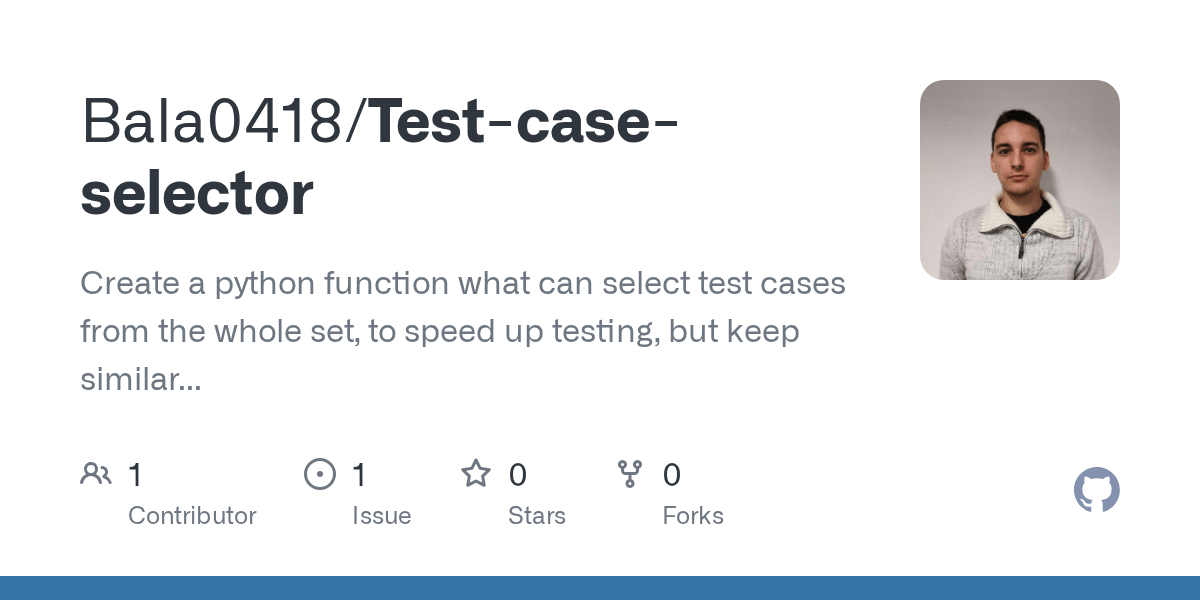 Bala0418/Test-case-selector

Create a python function what can select test cases from the whole set, to speed up testing, but keep similar...

1 Contributor

1 Issue

0 Stars

0 Forks